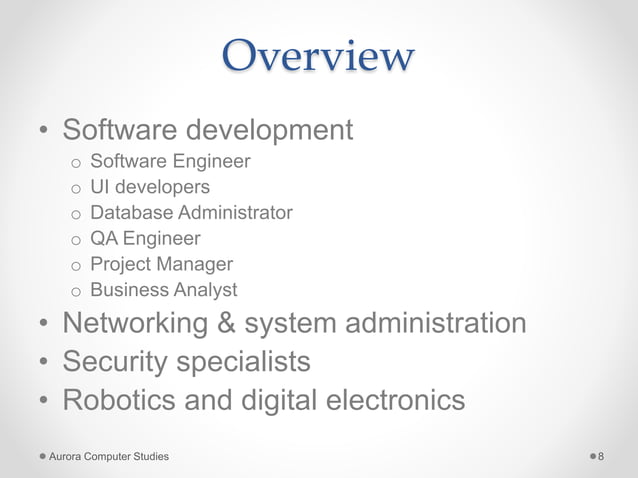 Overview

• Software development
  o Software Engineer
  o UI developers
  o Database Administrator
  o QA Engineer
  o Project Manager
  o Business Analyst
• Networking & system administration
• Security specialists
• Robotics and digital electronics

Aurora Computer Studies

8